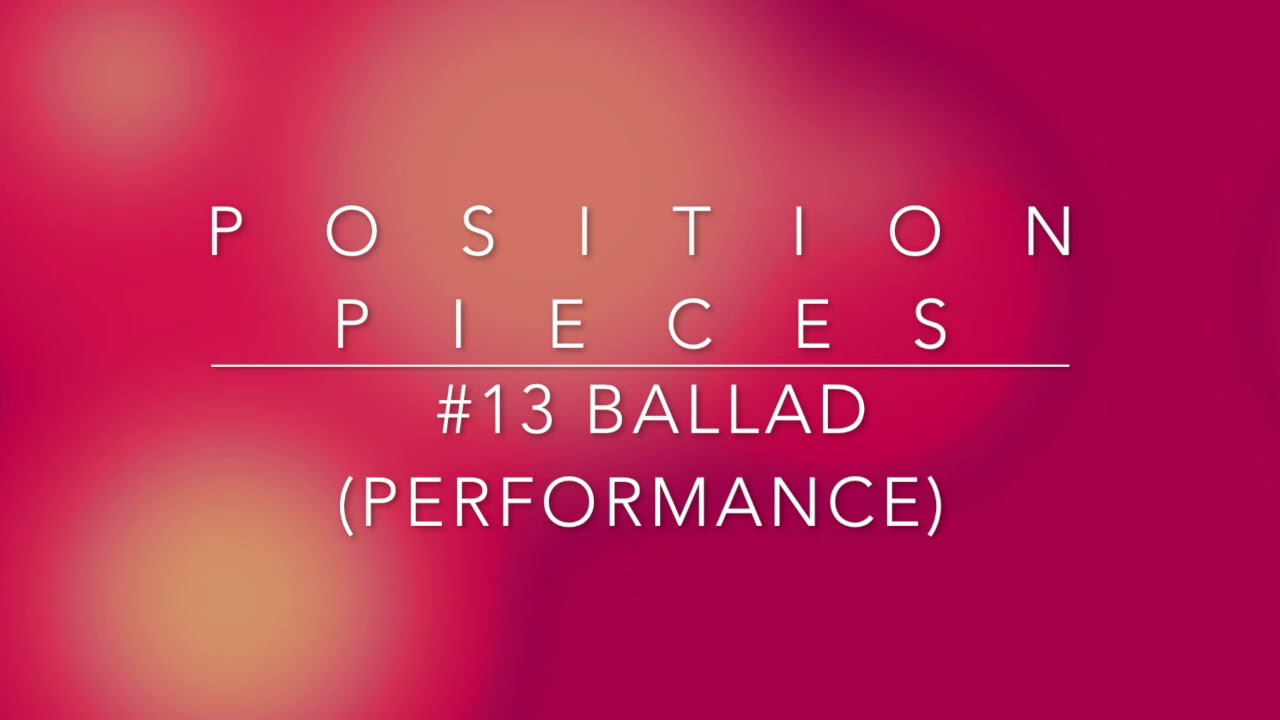 POSITION PIECES

#13 BALLAD (PERFORMANCE)